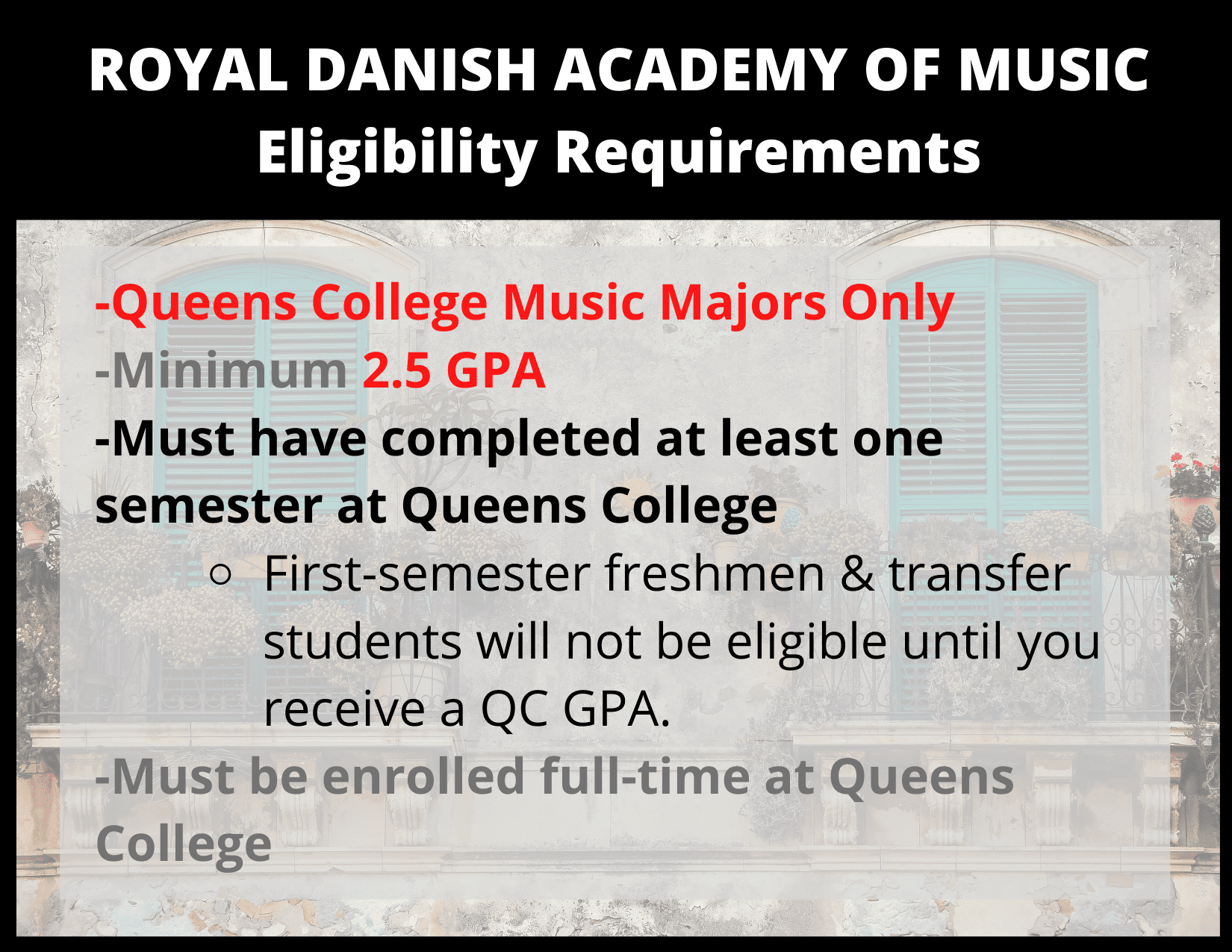 ROYAL DANISH ACADEMY OF MUSIC
Eligibility Requirements

-Queens College Music Majors Only
-Minimum 2.5 GPA
-Must have completed at least one semester at Queens College

○ First-semester freshmen & transfer students will not be eligible until you receive a QC GPA.

-Must be enrolled full-time at Queens College